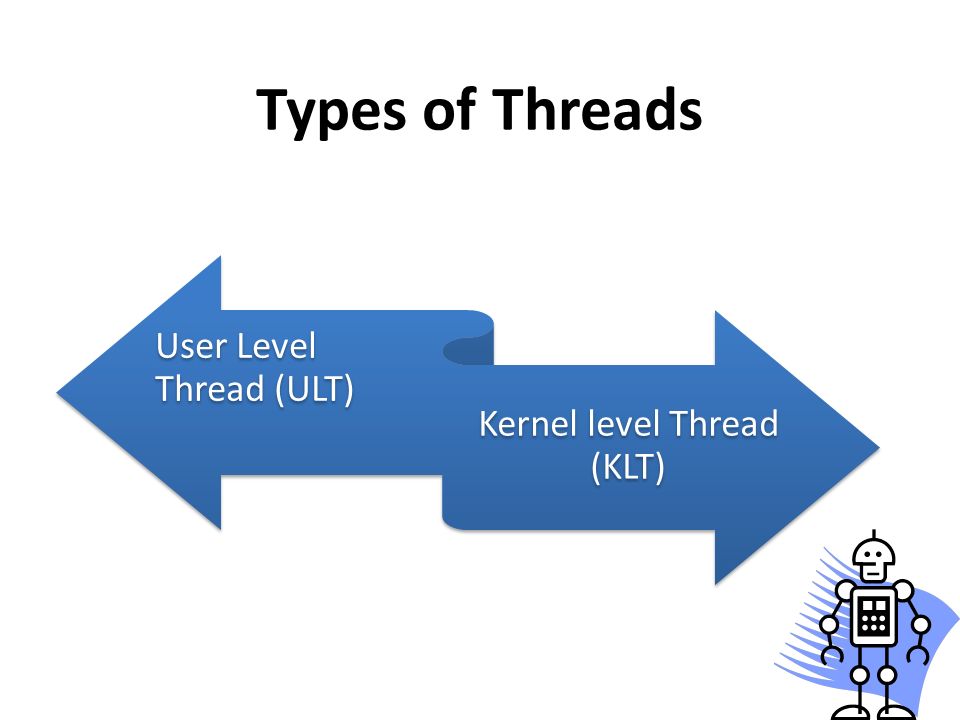 Types of Threads

User Level Thread (ULT)

Kernel level Thread (KLT)